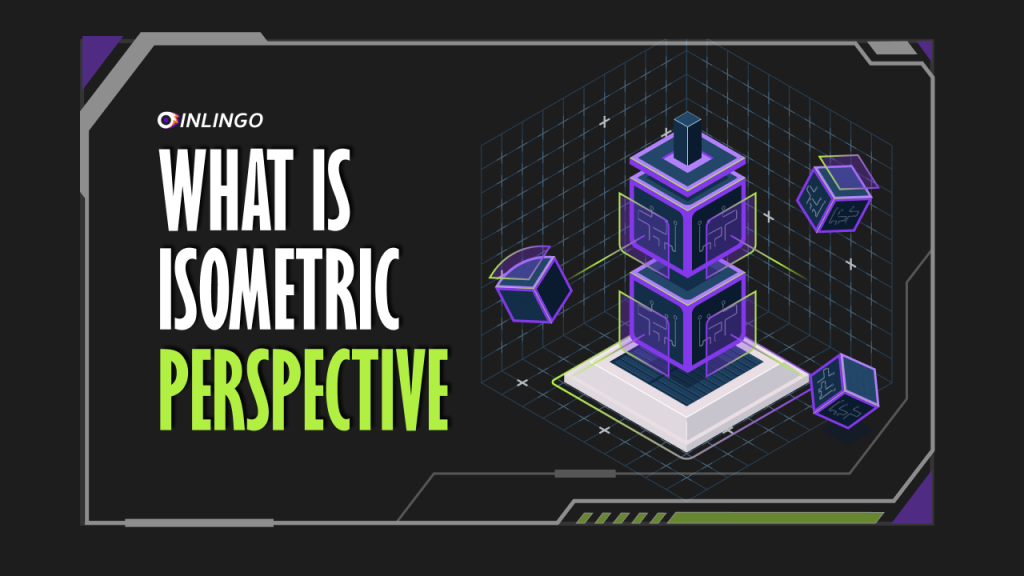 INLINGO

WHAT IS ISOMETRIC PERSPECTIVE